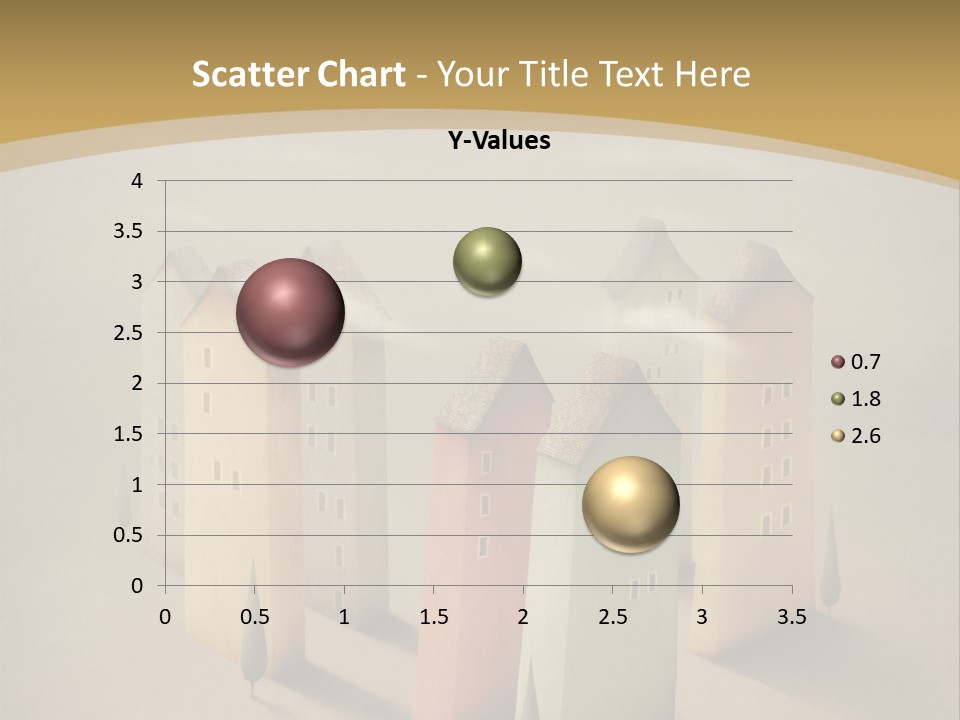 Scatter Chart - Your Title Text Here

Y-Values

4
3.5
3
2.5
2
1.5
1
0.5
0

0 0.5 1 1.5 2 2.5 3 3.5

0.7
1.8
2.6